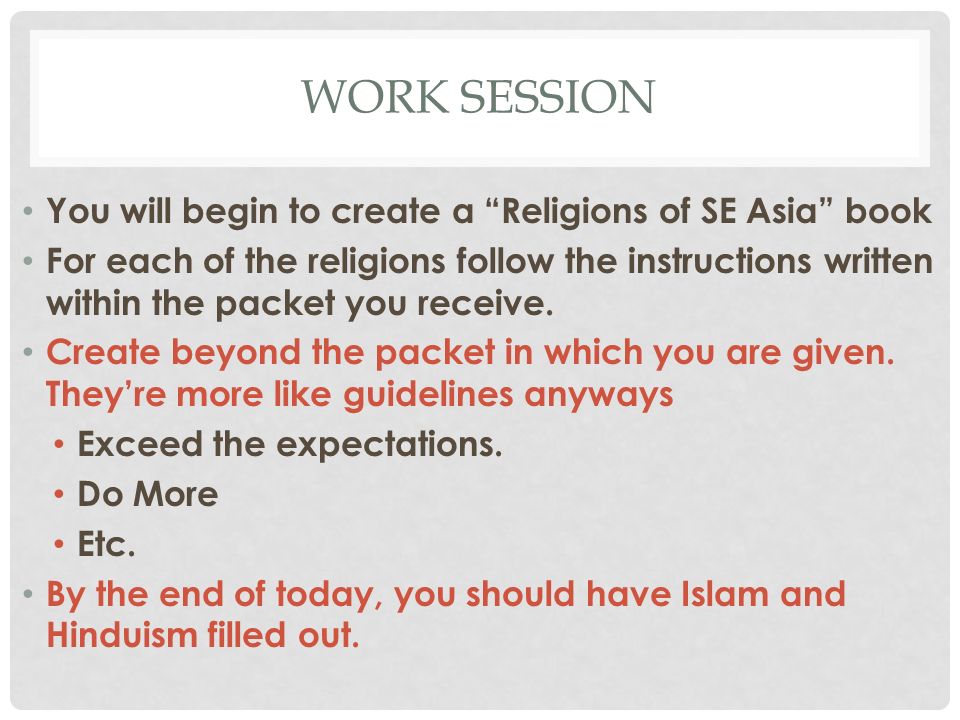 WORK SESSION

• You will begin to create a “Religions of SE Asia” book
• For each of the religions follow the instructions written within the packet you receive.
• Create beyond the packet in which you are given. They’re more like guidelines anyways
  • Exceed the expectations.
  • Do More
  • Etc.
• By the end of today, you should have Islam and Hinduism filled out.